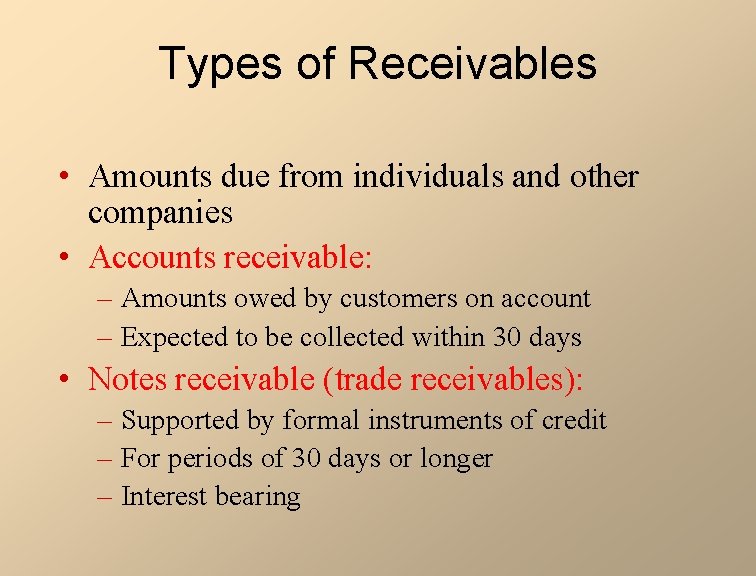 Types of Receivables

• Amounts due from individuals and other companies
• Accounts receivable:
– Amounts owed by customers on account
– Expected to be collected within 30 days
• Notes receivable (trade receivables):
– Supported by formal instruments of credit
– For periods of 30 days or longer
– Interest bearing